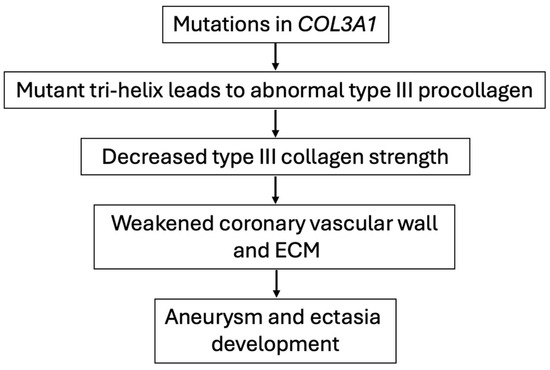 Mutations in COL3A1

Mutant tri-helix leads to abnormal type III procollagen

Decreased type III collagen strength

Weakened coronary vascular wall and ECM

Aneurysm and ectasia development